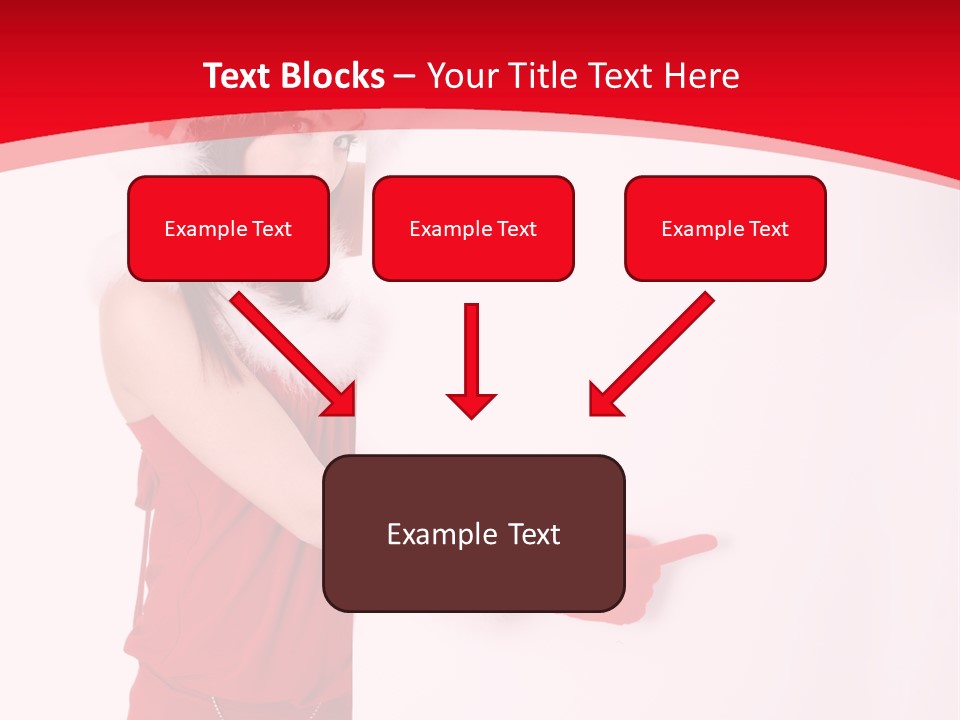 Text Blocks – Your Title Text Here

Example Text

Example Text

Example Text

Example Text